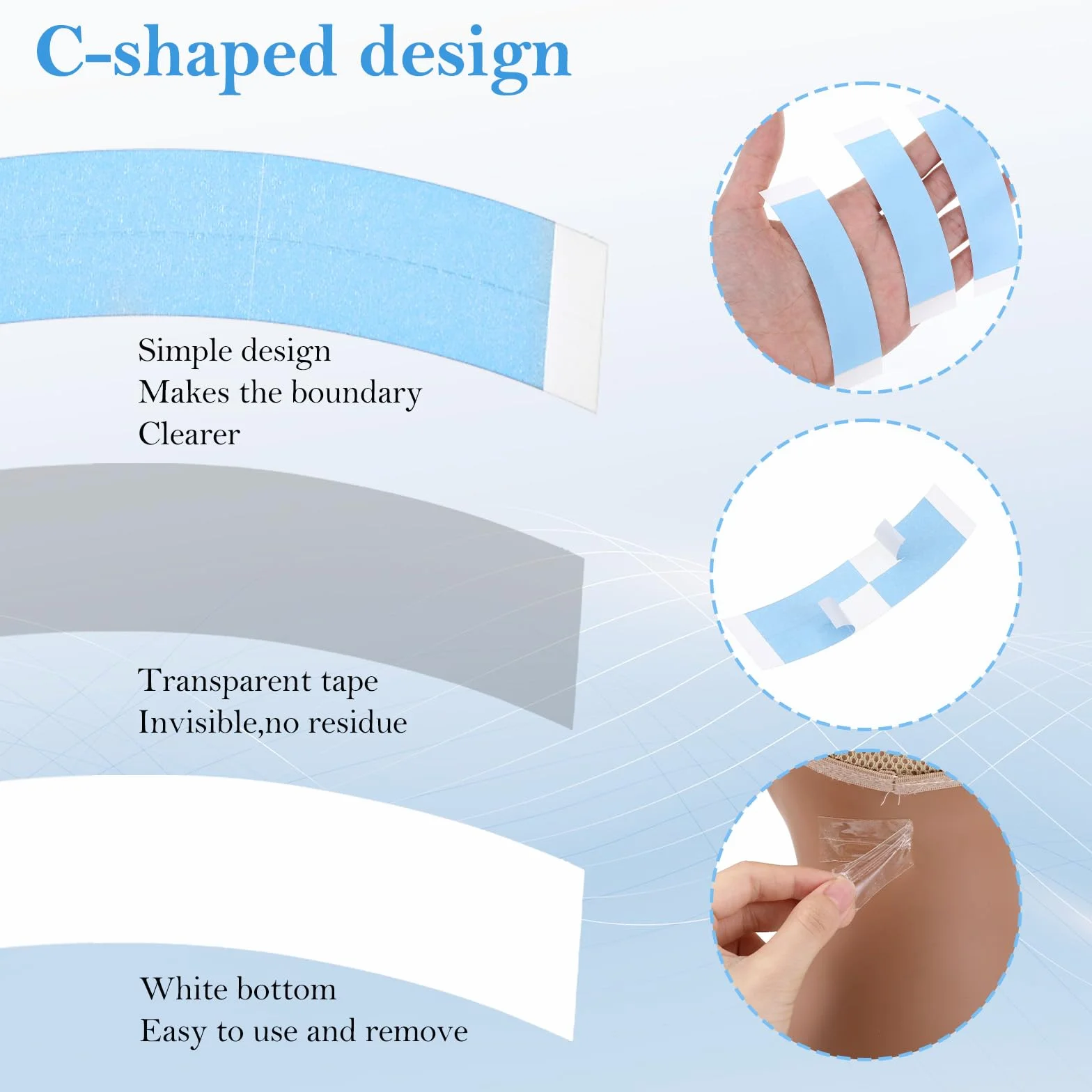 C-shaped design

Simple design
Makes the boundary
Clearer

Transparent tape
Invisible,no residue

White bottom
Easy to use and remove